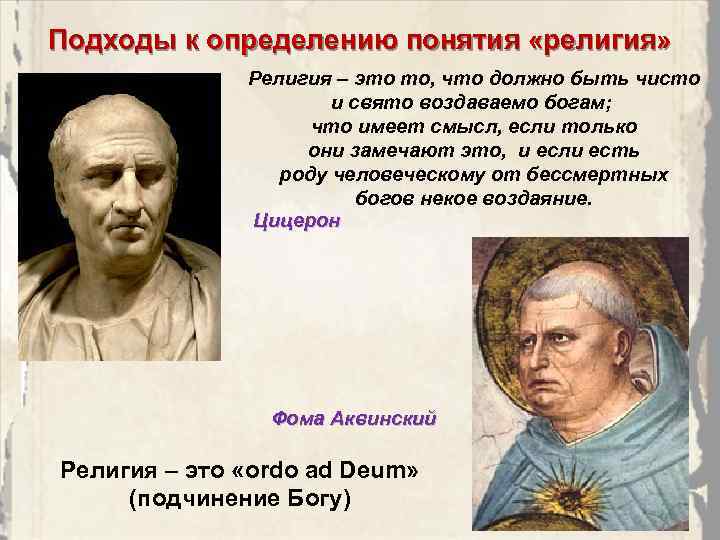 Подходы к определению понятия «религия»

Религия – это то, что должно быть чисто и свято воздаваемо богам; что имеет смысл, если только они замечают это, и если есть роду человеческому от бессмертных богов некое воздаяние.

Цицерон

Фома Аквинский

Религия – это «ordo ad Deum» (подчинение Богу)